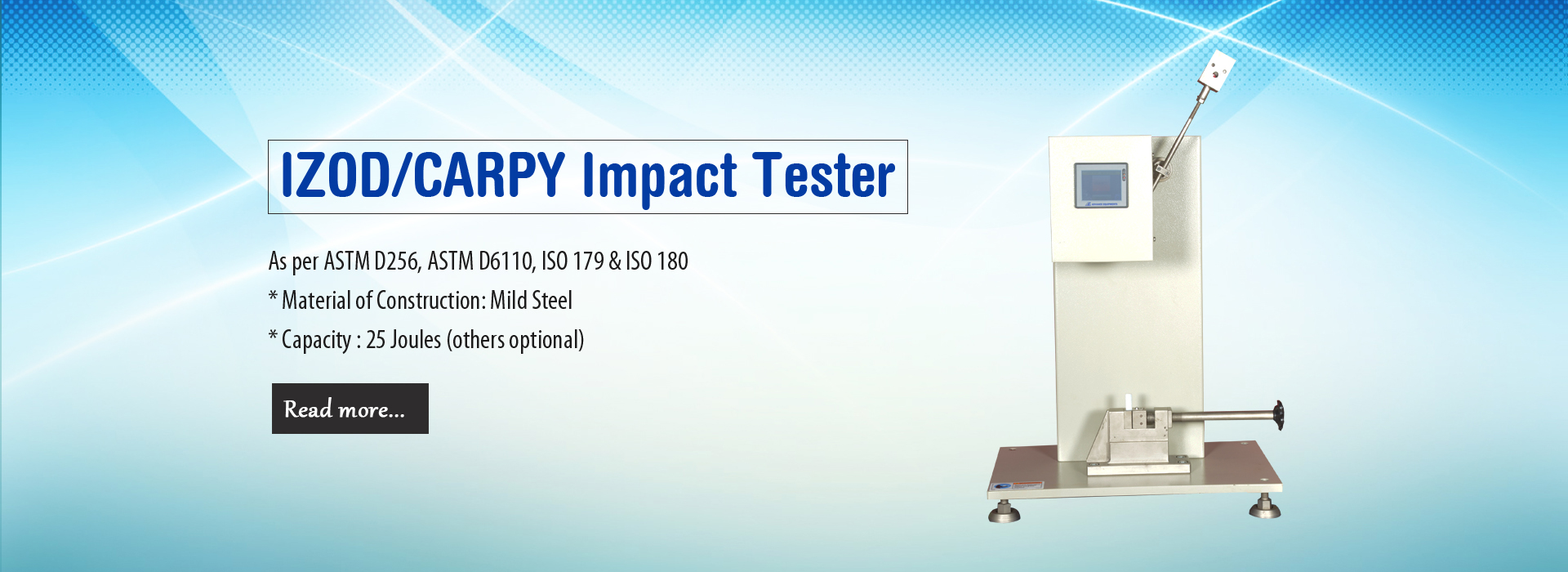 IZOD/CARPY Impact Tester

As per ASTM D256, ASTM D6110, ISO 179 & ISO 180
* Material of Construction: Mild Steel
* Capacity : 25 Joules (others optional)

Read more...